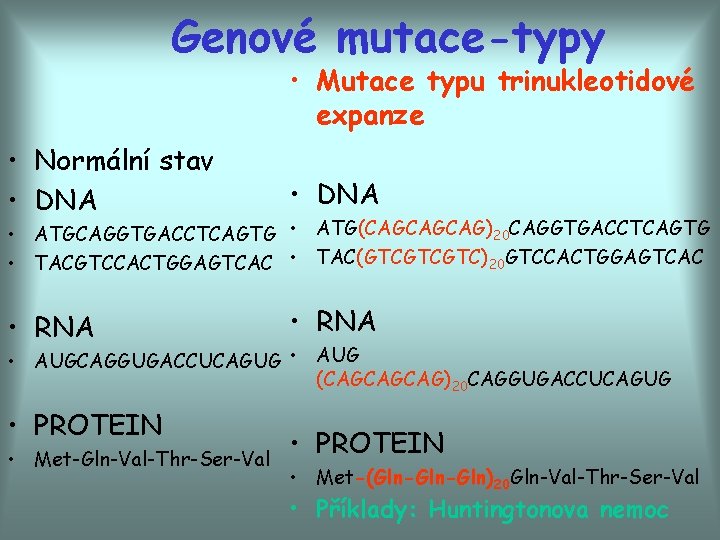 Genové mutace-typy

• Normální stav
• DNA
• ATGCAGGTGACCTCAGTG
• TACGTCCACTGGAGTCAC

• RNA
• AUGCAGGUGACCUCAGUG

• PROTEIN
• Met-Gln-Val-Thr-Ser-Val

• Mutace typu trinukleotidové expanze

• DNA
• ATG(CAGCAGCAG)$_{20}$CAGGTGACCTCAGTG
• TAC(GTCGTCGTC)$_{20}$GTCCACTGGAGTCAC

• RNA
• AUG (CAGCAGCAG)$_{20}$CAGGUGACCUCAGUG

• PROTEIN
• Met-(Gln-Gln-Gln)$_{20}$Gln-Val-Thr-Ser-Val
• Příklady: Huntingtonova nemoc